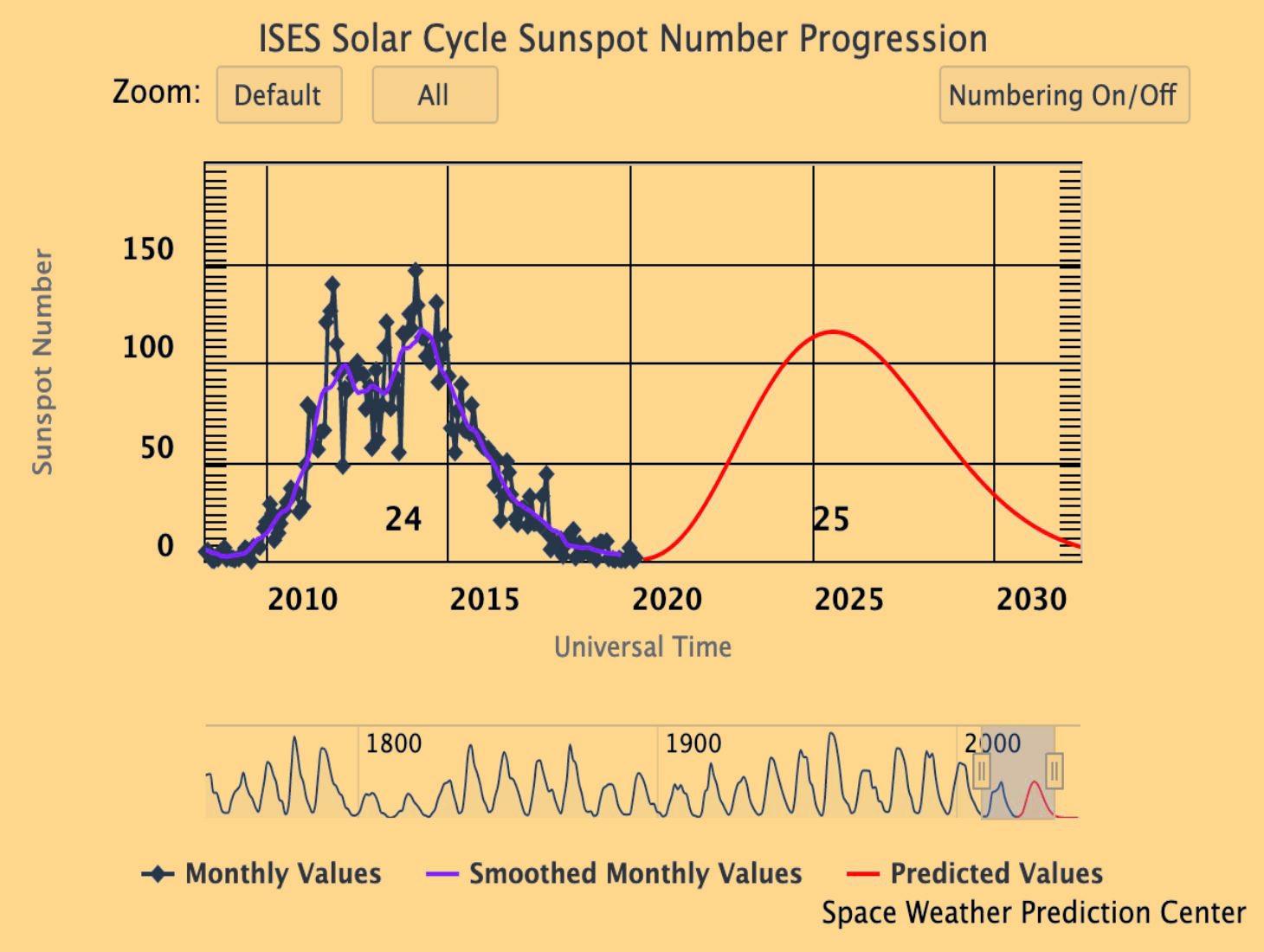 ISES Solar Cycle Sunspot Number Progression

Zoom: Default All

Numbering On/Off

Sunspot Number

150
100
50
0

24
25

2010
2015
2020
2025
2030

Universal Time

1800
1900
2000

Monthly Values
Smoothed Monthly Values
Predicted Values

Space Weather Prediction Center